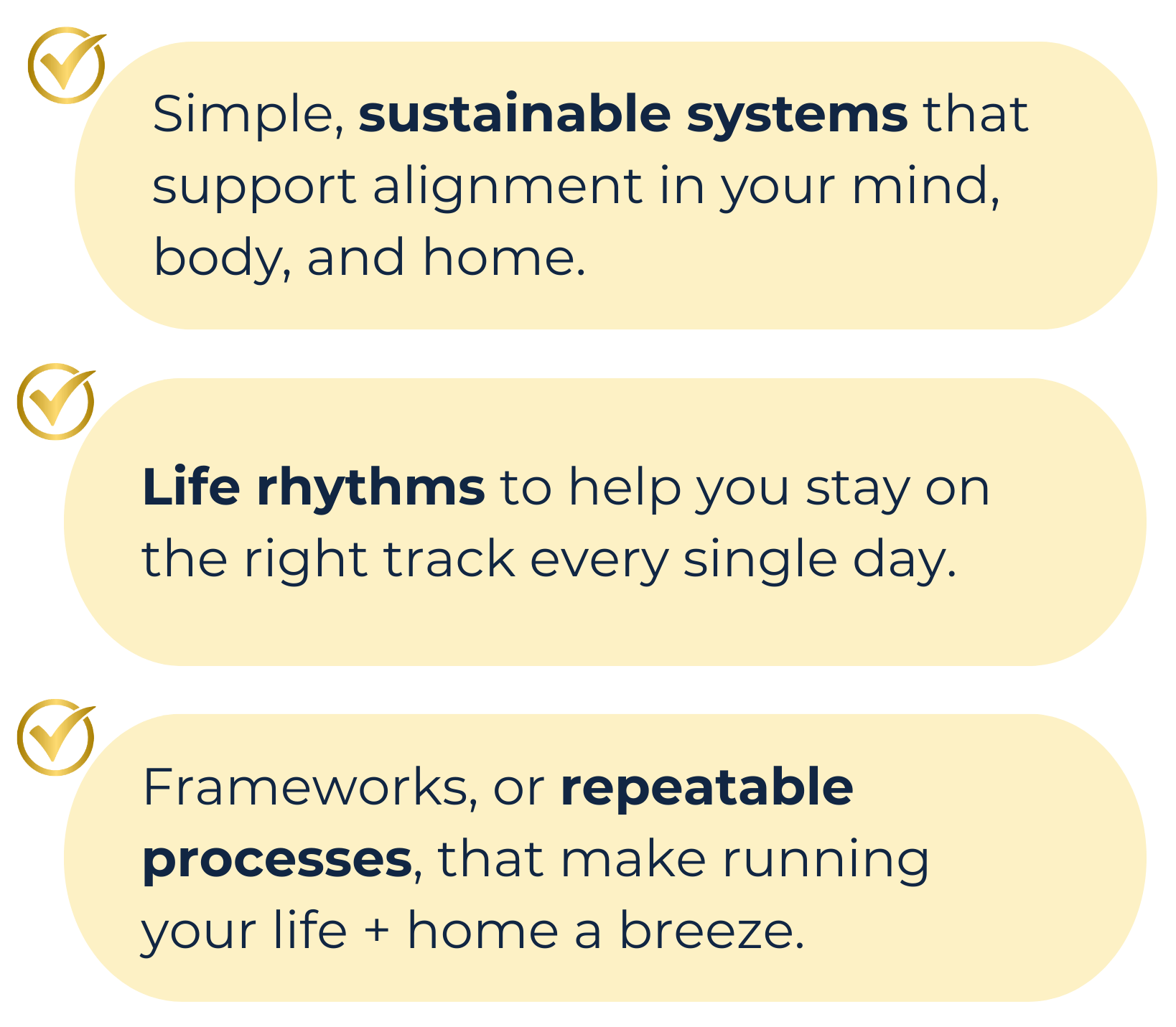 Simple, sustainable systems that support alignment in your mind, body, and home.

Life rhythms to help you stay on the right track every single day.

Frameworks, or repeatable processes, that make running your life + home a breeze.